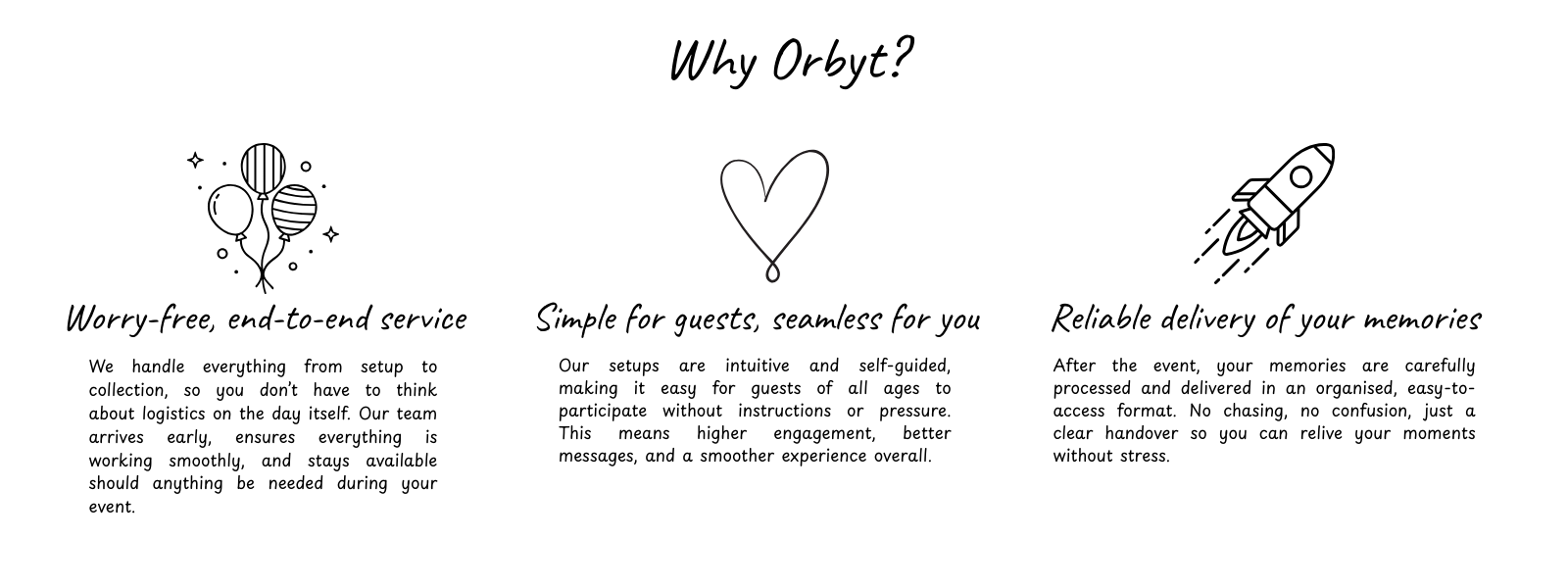 Why Orbyt?

Worry-free, end-to-end service

We handle everything from setup to collection, so you don't have to think about logistics on the day itself. Our team arrives early, ensures everything is working smoothly, and stays available should anything be needed during your event.

Simple for guests, seamless for you

Our setups are intuitive and self-guided, making it easy for guests of all ages to participate without instructions or pressure. This means higher engagement, better messages, and a smoother experience overall.

Reliable delivery of your memories

After the event, your memories are carefully processed and delivered in an organised, easy-to-access format. No chasing, no confusion, just a clear handover so you can relive your moments without stress.